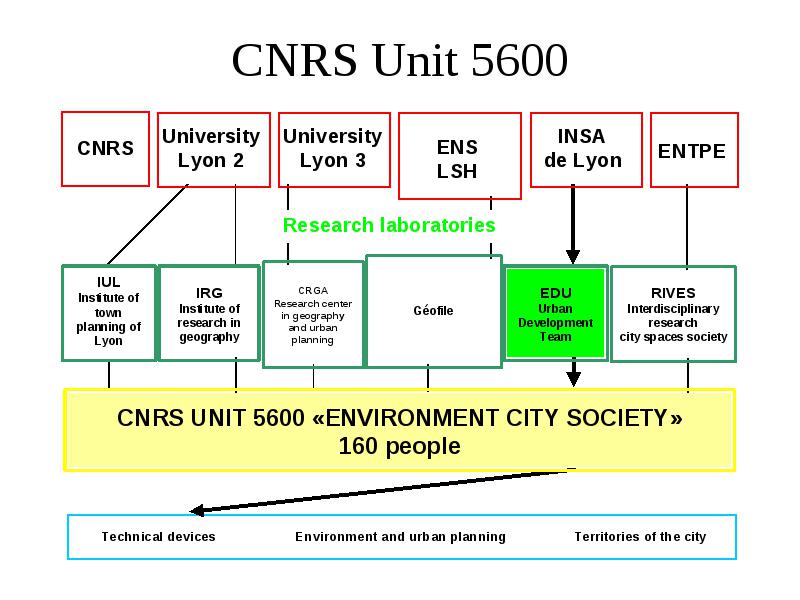 CNRS Unit 5600

CNRS

University Lyon 2

University Lyon 3

ENS LSH

INSA de Lyon

ENTPE

Research laboratories

IUL Institute of town planning of Lyon

IRG Institute of research in geography

CRGA Research center in geography and urban planning

Géofile

EDU Urban Development Team

RIVES Interdisciplinary research city spaces society

CNRS UNIT 5600 «ENVIRONMENT CITY SOCIETY» 160 people

Technical devices

Environment and urban planning

Territories of the city